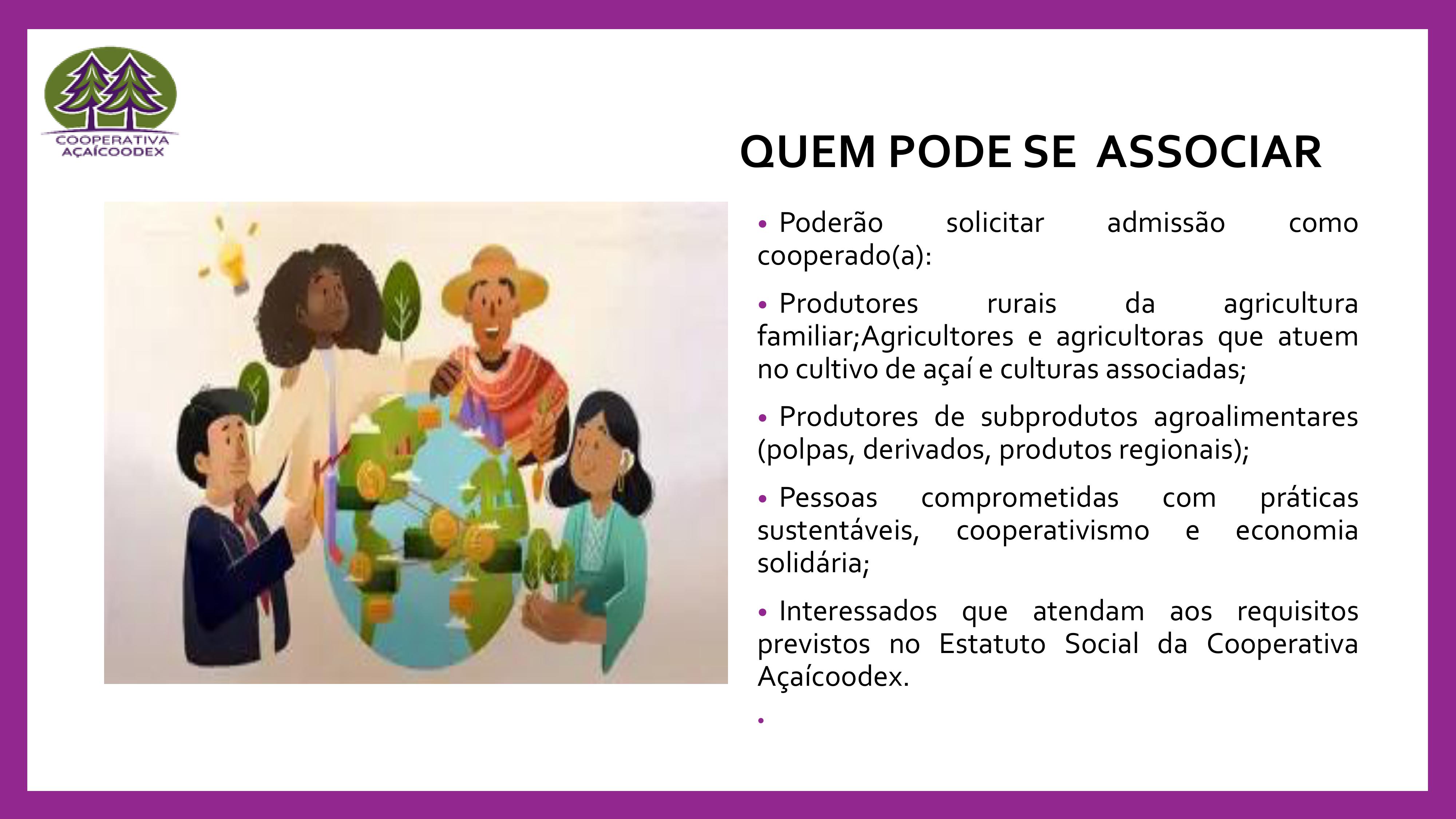 COOPERATIVA
AÇAÍCOODEX

QUEM PODE SE ASSOCIAR

• Poderão solicitar admissão como cooperado(a):

• Produtores rurais da agricultura familiar;Agricultores e agricultoras que atuem no cultivo de açaí e culturas associadas;

• Produtores de subprodutos agroalimentares (polpas, derivados, produtos regionais);

• Pessoas comprometidas com práticas sustentáveis, cooperativismo e economia solidária;

• Interessados que atendam aos requisitos previstos no Estatuto Social da Cooperativa Açaícoodex.

•